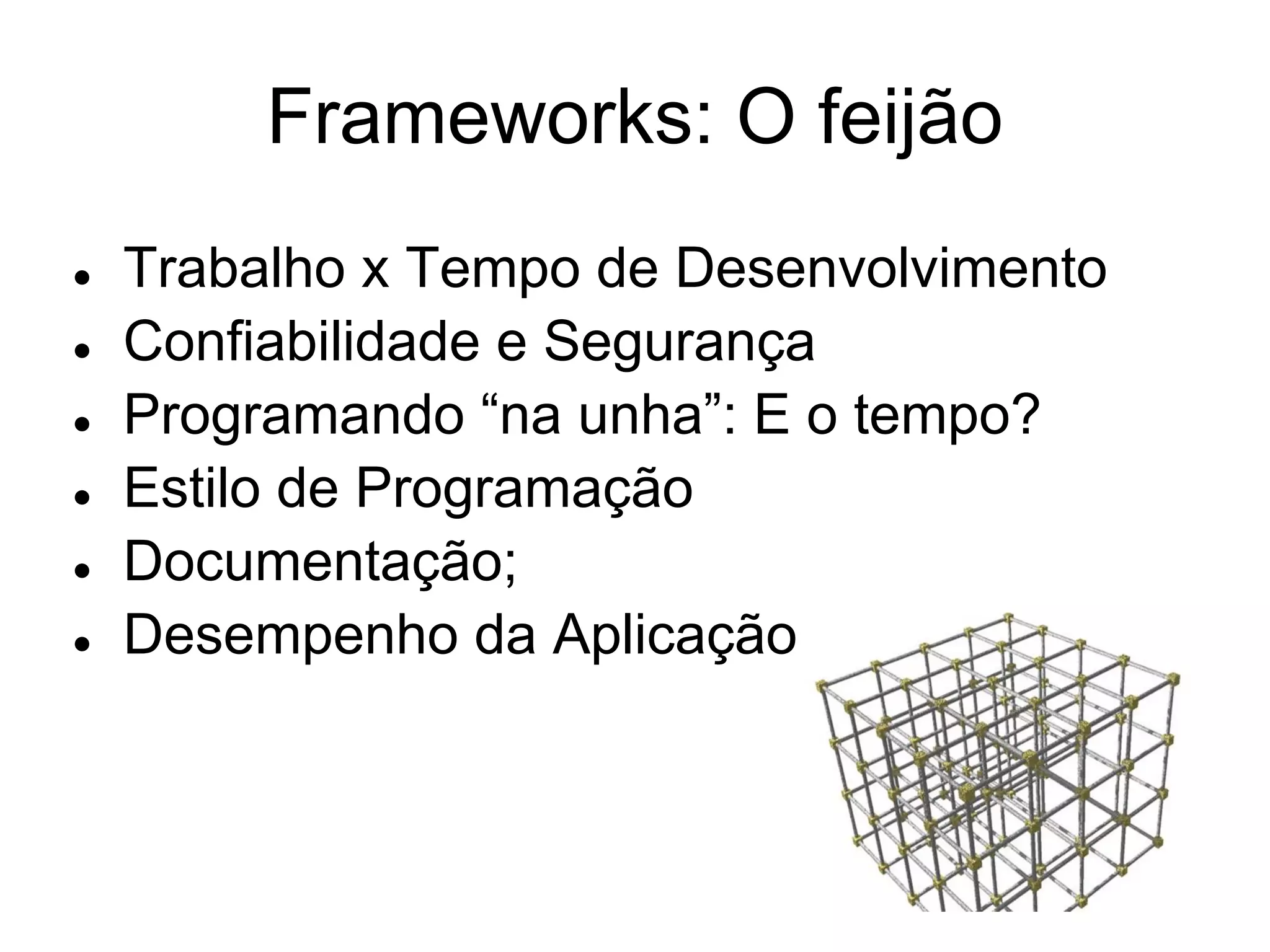 Frameworks: O feijão

- Trabalho x Tempo de Desenvolvimento
- Confiabilidade e Segurança
- Programando “na unha”: E o tempo?
- Estilo de Programação
- Documentação;
- Desempenho da Aplicação